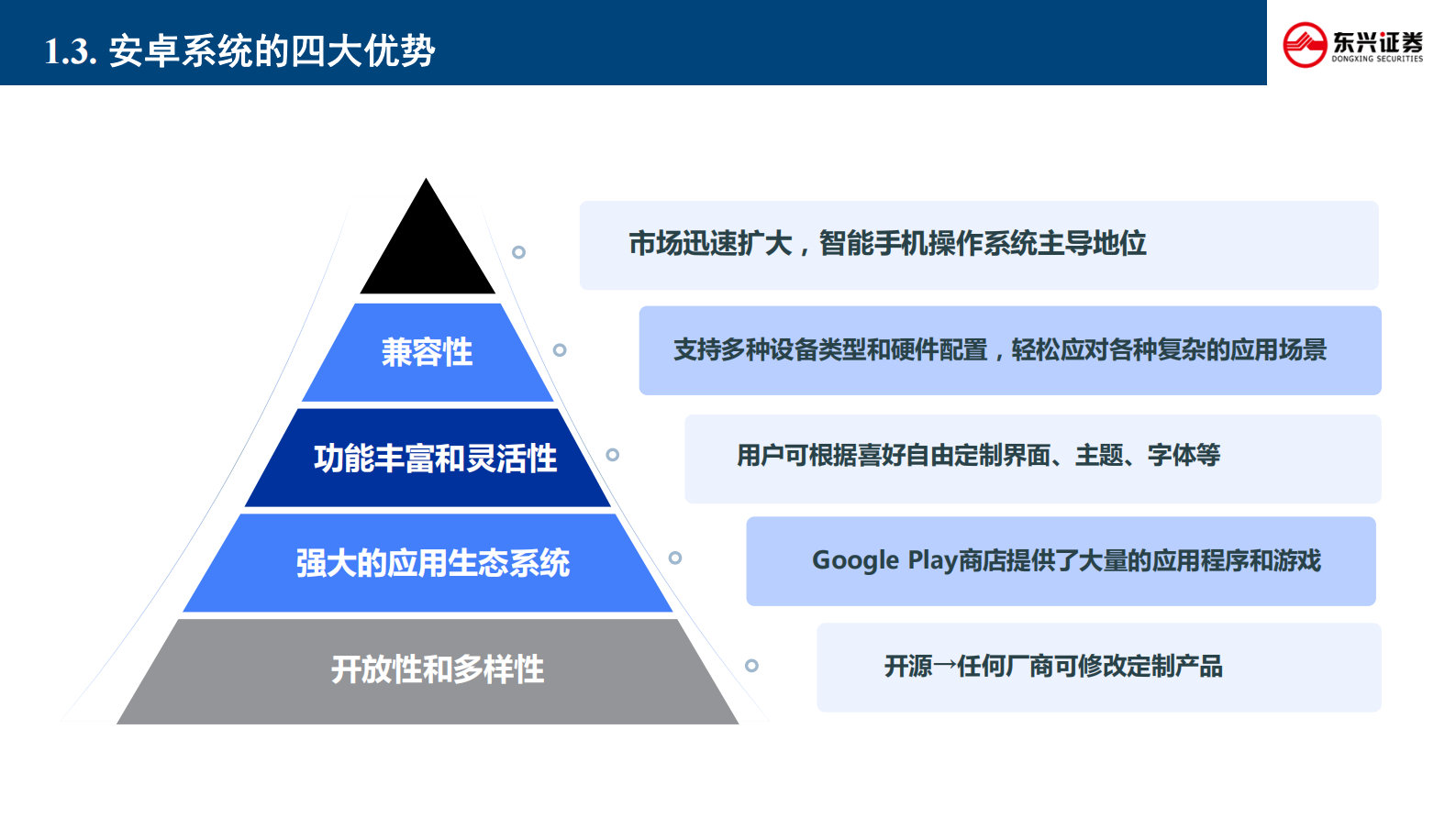 1.3. 安卓系统的四大优势

东兴证券
DONGXING SECURITIES

兼容性

功能丰富和灵活性

强大的应用生态系统

开放性和多样性

市场迅速扩大，智能手机操作系统主导地位

支持多种设备类型和硬件配置，轻松应对各种复杂的应用场景

用户可根据喜好自由定制界面、主题、字体等

Google Play商店提供了大量的应用程序和游戏

开源→任何厂商可修改定制产品